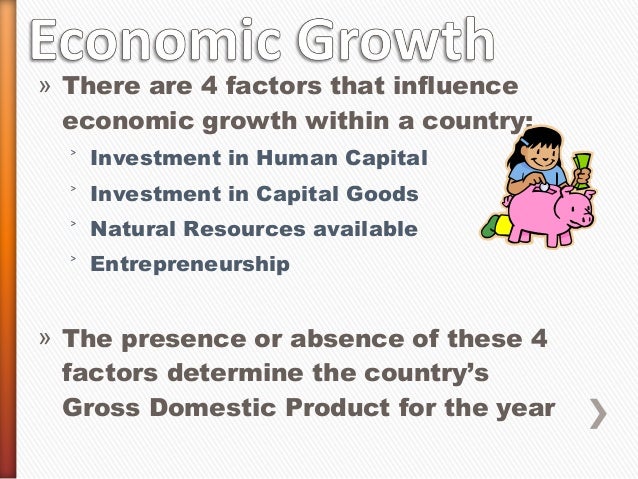 Economic Growth

» There are 4 factors that influence economic growth within a country:

˃ Investment in Human Capital
˃ Investment in Capital Goods
˃ Natural Resources available
˃ Entrepreneurship

» The presence or absence of these 4 factors determine the country's Gross Domestic Product for the year